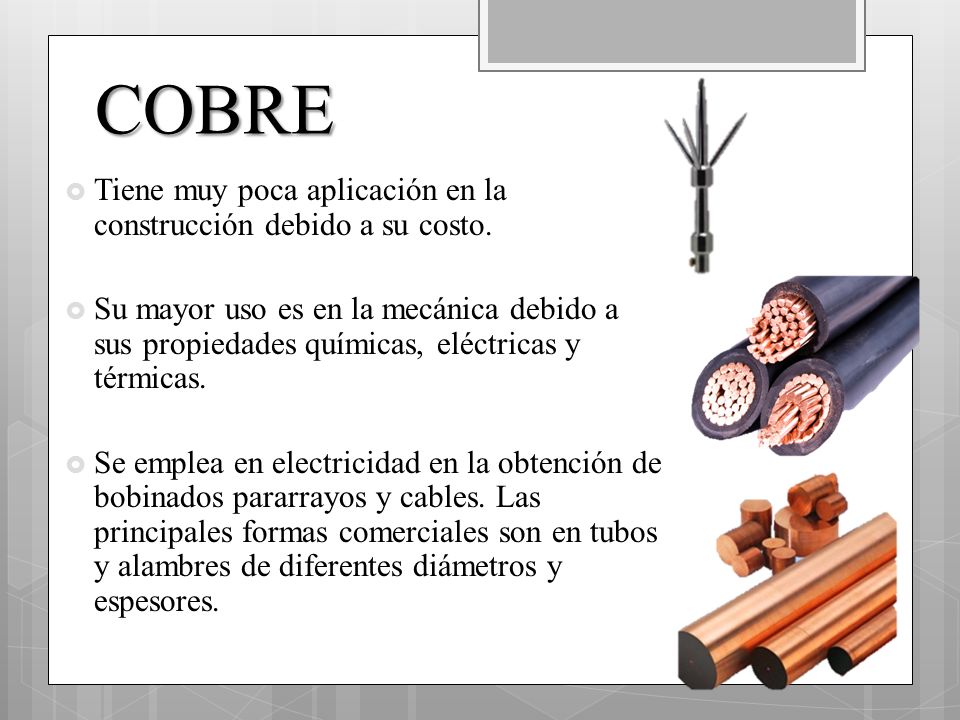 COBRE

Tiene muy poca aplicación en la construcción debido a su costo.

Su mayor uso es en la mecánica debido a sus propiedades químicas, eléctricas y térmicas.

Se emplea en electricidad en la obtención de bobinados pararrayos y cables. Las principales formas comerciales son en tubos y alambres de diferentes diámetros y espesores.